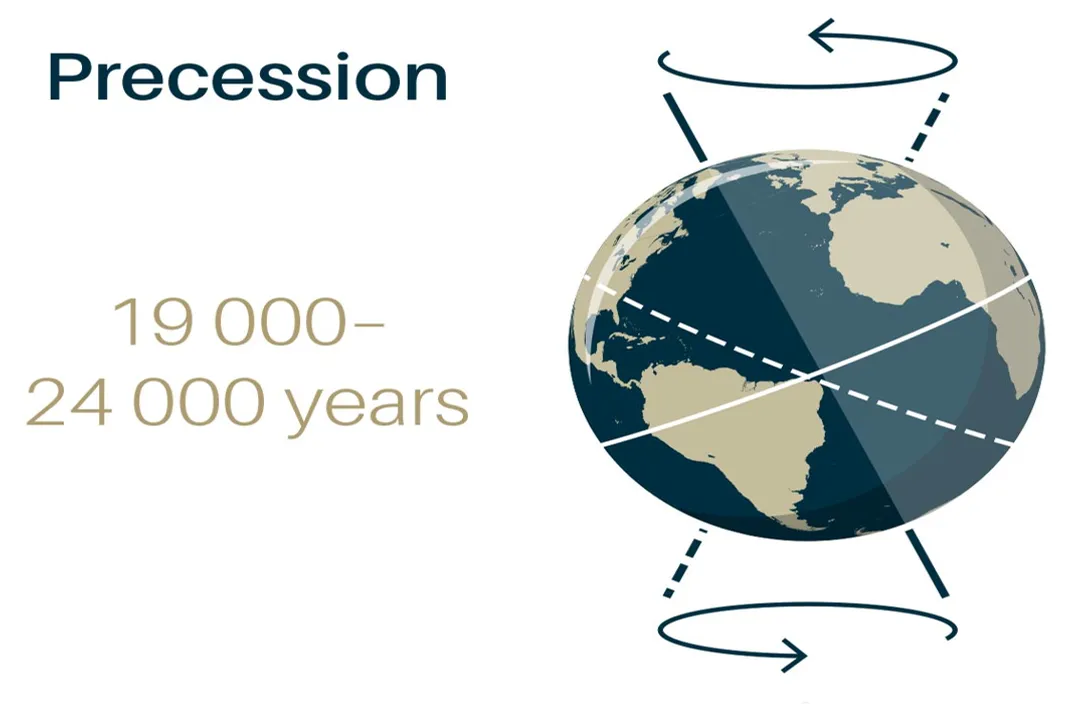 Precession

19 000–
24 000 years